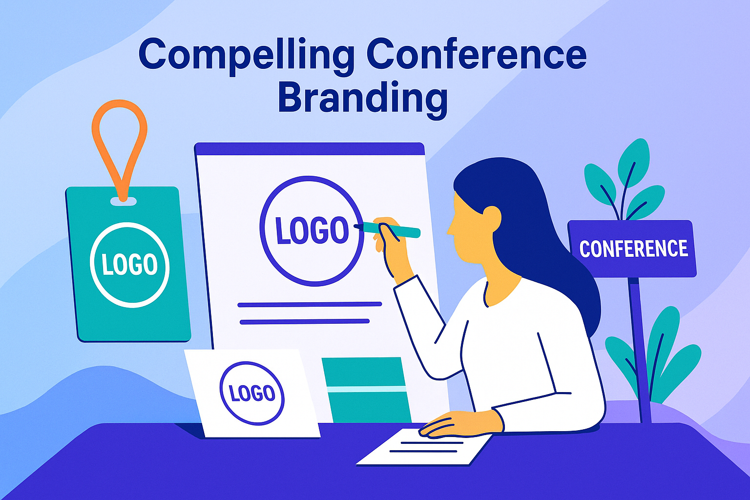 Compelling Conference Branding

LOGO

LOGO

CONFERENCE

LOGO